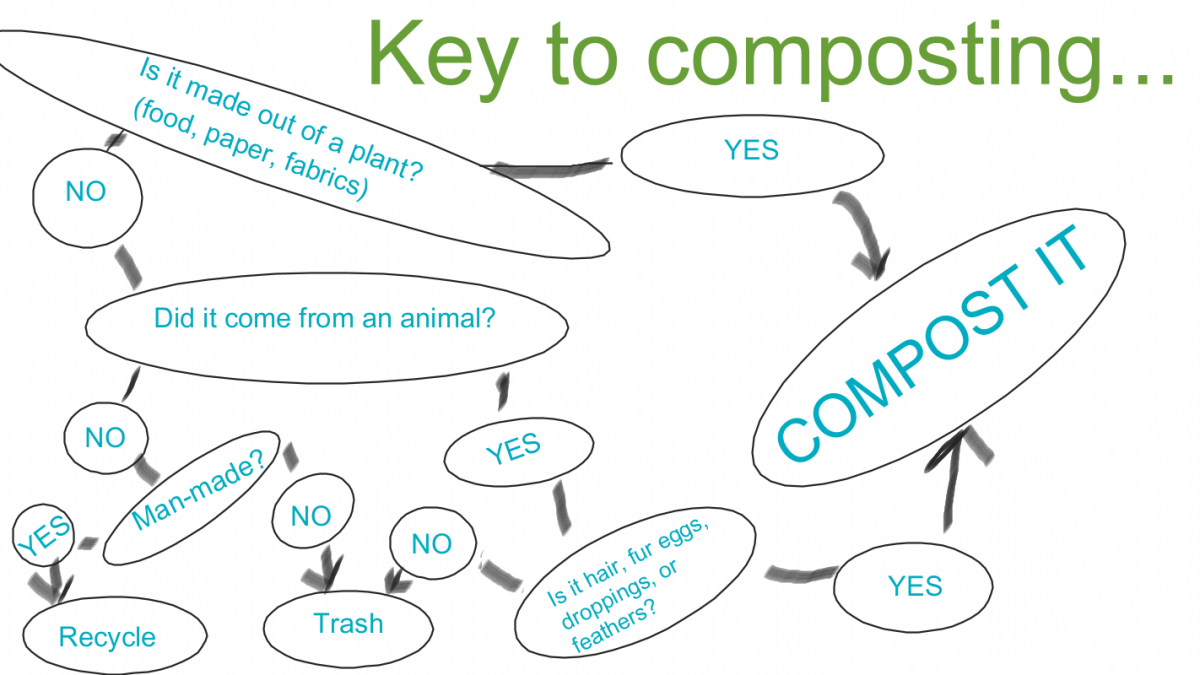 Key to composting...

Is it made out of a plant? (food, paper, fabrics)

YES

NO

COMPOST IT

Did it come from an animal?

NO

YES

Man-made?

YES

NO

NO

Is it hair, fur eggs, droppings, or feathers?

YES

Recycle

Trash